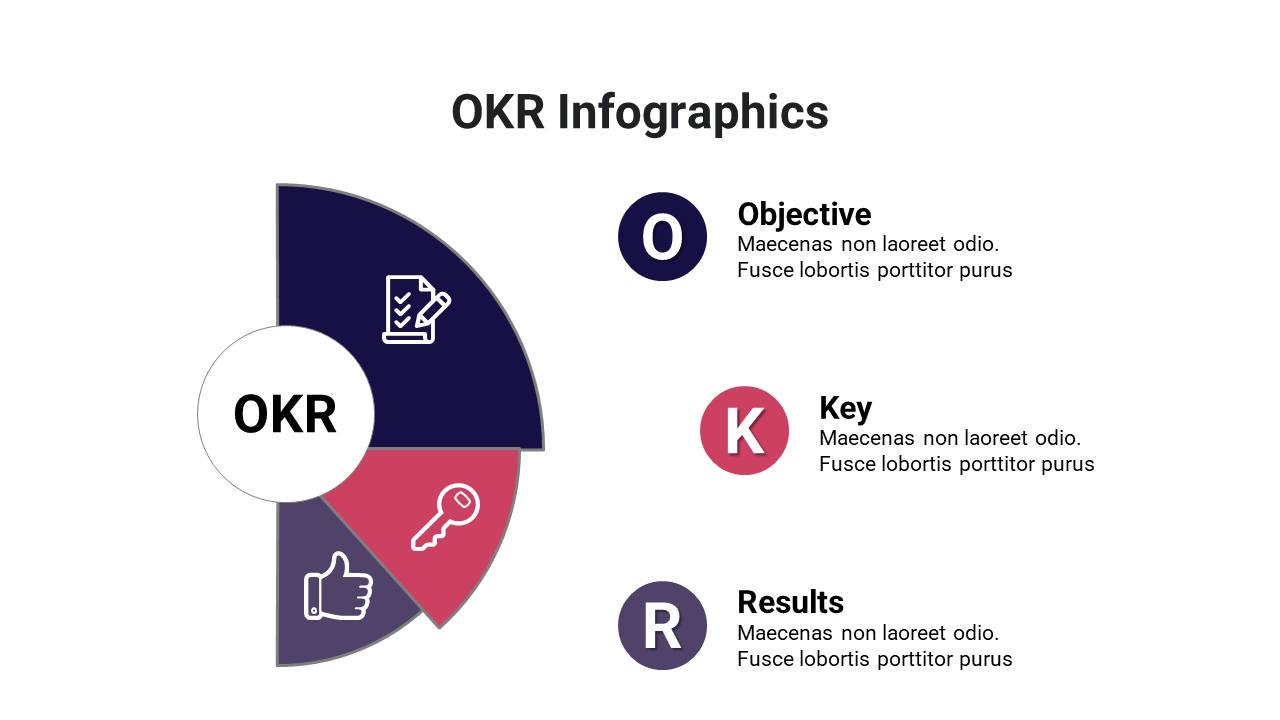 OKR Infographics

OKR

O

Objective
Maecenas non laoreet odio. Fusce lobortis porttitor purus

K

Key
Maecenas non laoreet odio. Fusce lobortis porttitor purus

R

Results
Maecenas non laoreet odio. Fusce lobortis porttitor purus